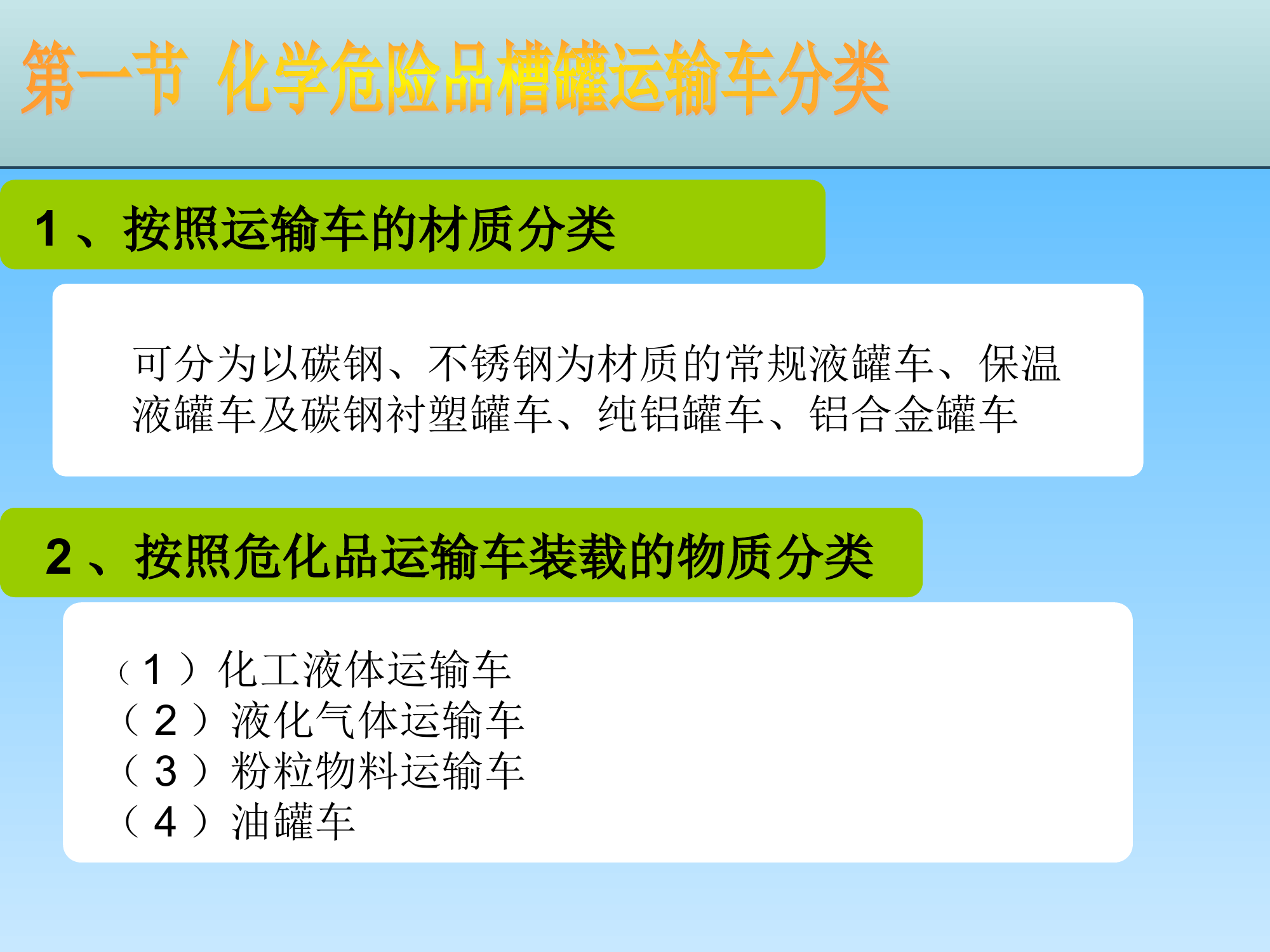 第一节 化学危险品槽罐运输车分类

1、按照运输车的材质分类

可分为以碳钢、不锈钢为材质的常规液罐车、保温液罐车及碳钢衬塑罐车、纯铝罐车、铝合金罐车

2、按照危化品运输车装载的物质分类

（1）化工液体运输车
（2）液化气体运输车
（3）粉粒物料运输车
（4）油罐车